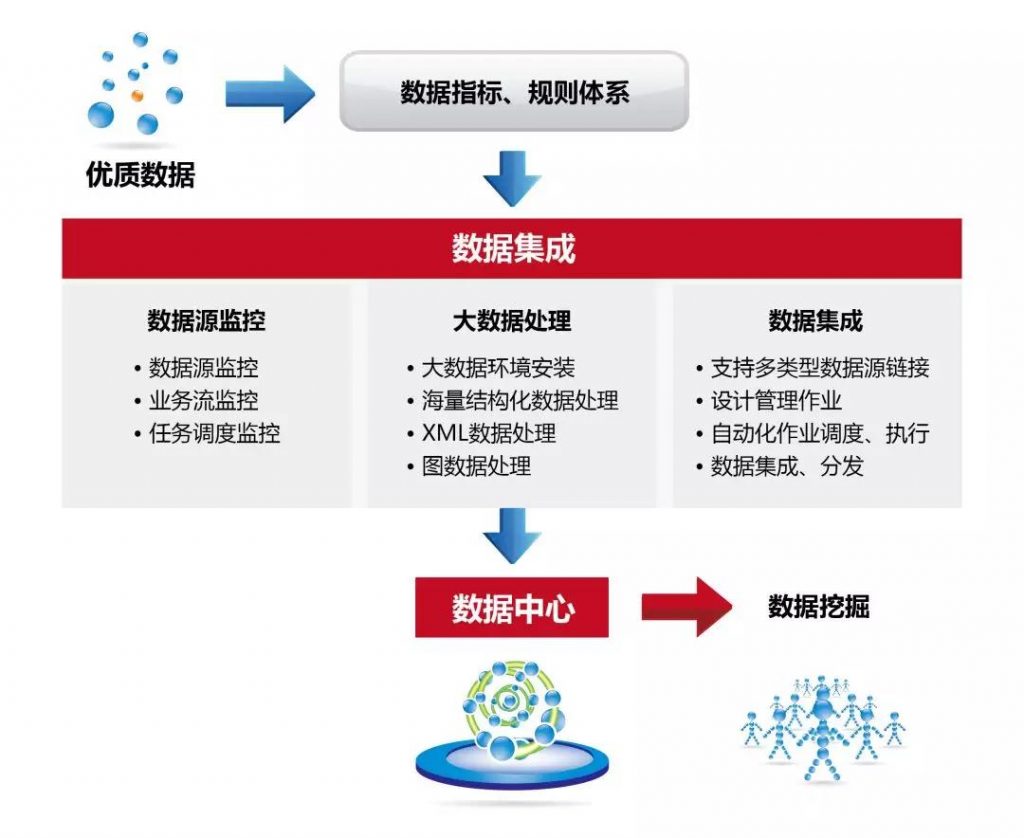 优质数据

数据指标、规则体系

数据集成

数据源监控
• 数据源监控
• 业务流监控
• 任务调度监控

大数据处理
• 大数据环境安装
• 海量结构化数据处理
• XML数据处理
• 图数据处理

数据集成
• 支持多类型数据源链接
• 设计管理作业
• 自动化作业调度、执行
• 数据集成、分发

数据中心

数据挖掘